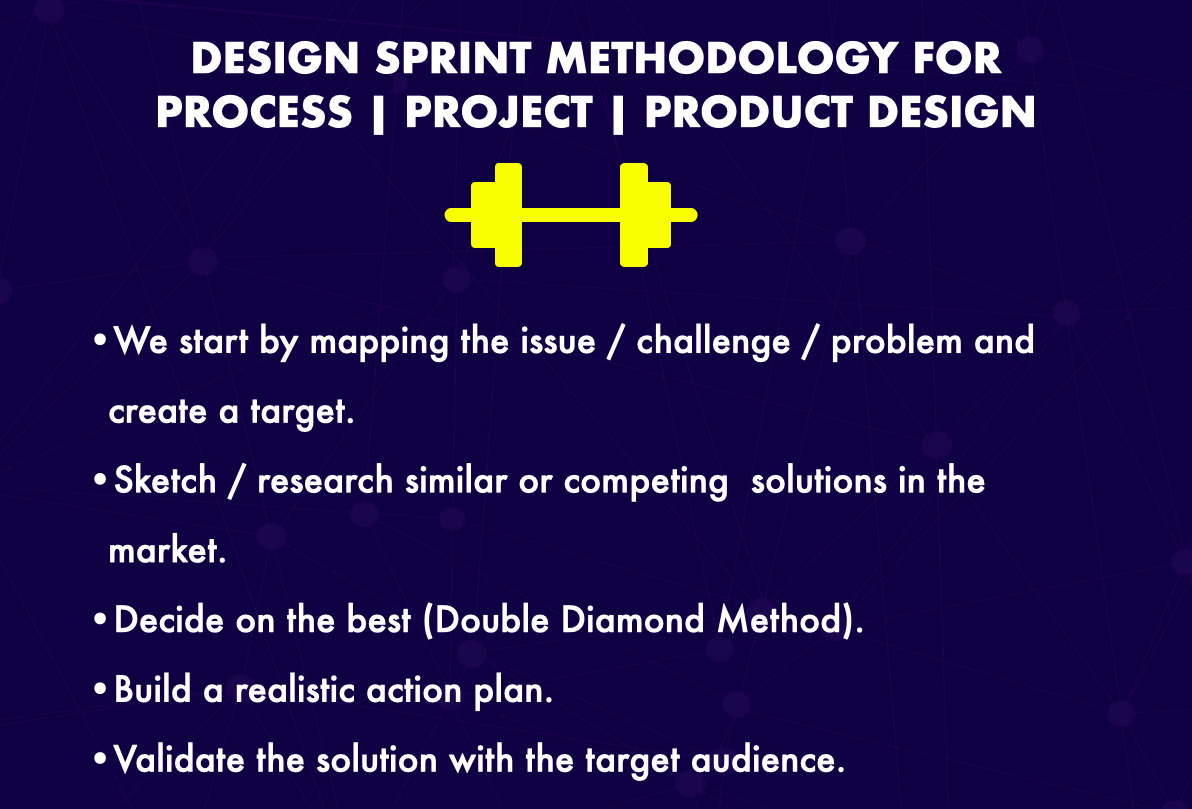 DESIGN SPRINT METHODOLOGY FOR PROCESS | PROJECT | PRODUCT DESIGN

• We start by mapping the issue / challenge / problem and create a target.
• Sketch / research similar or competing solutions in the market.
• Decide on the best (Double Diamond Method).
• Build a realistic action plan.
• Validate the solution with the target audience.